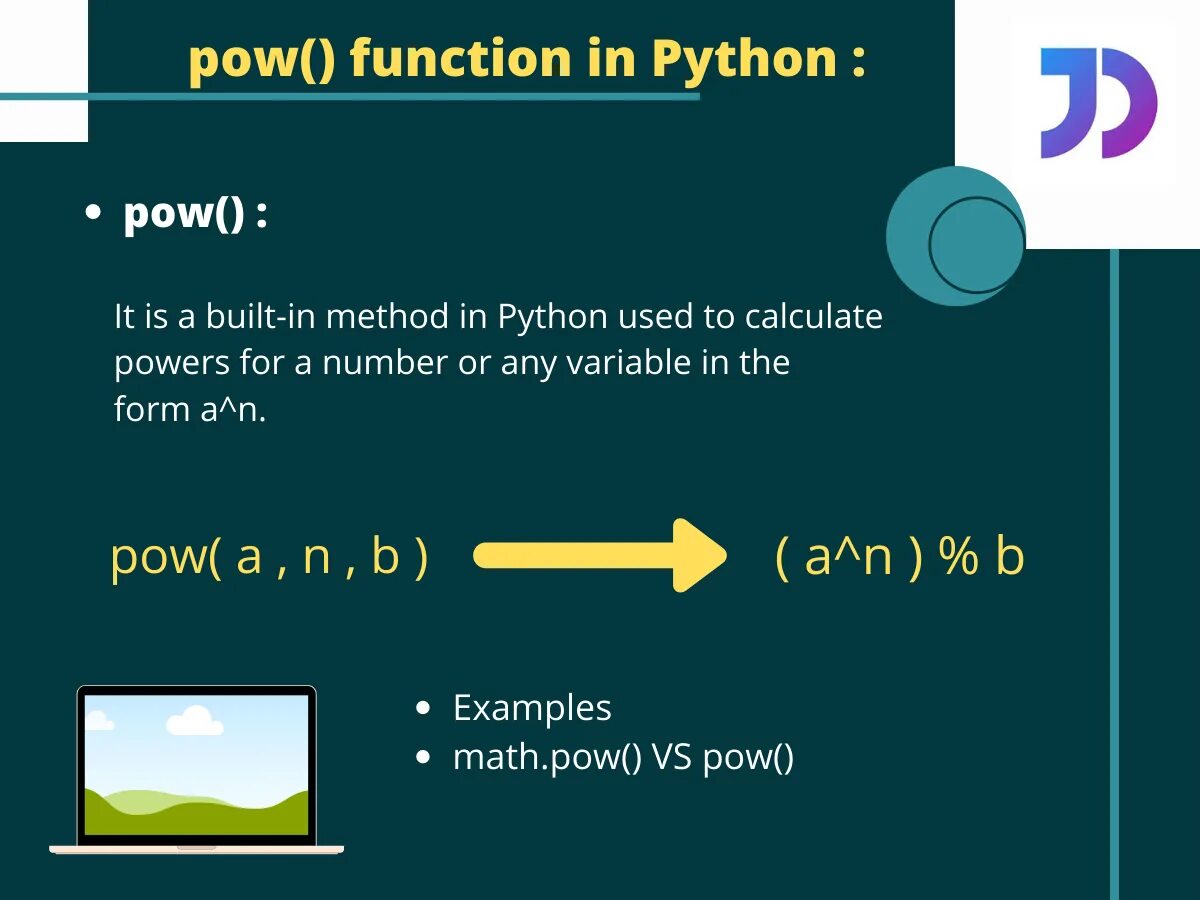 pow() function in Python :

JD

• pow() :

It is a built-in method in Python used to calculate powers for a number or any variable in the form a^n.

pow( a , n , b ) ( a^n ) % b

• Examples
• math.pow() VS pow()